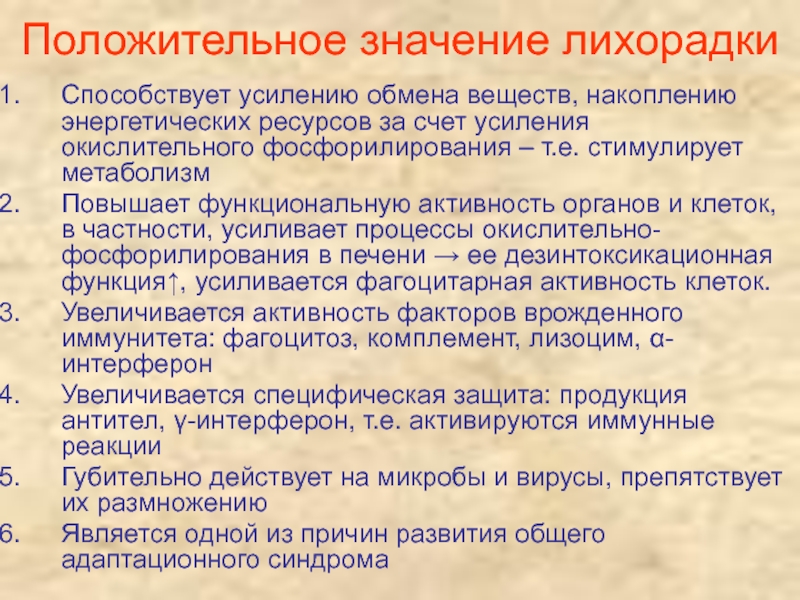 Положительное значение лихорадки

1. Способствует усилению обмена веществ, накоплению энергетических ресурсов за счет усиления окислительного фосфорилирования – т.е. стимулирует метаболизм
2. Повышает функциональную активность органов и клеток, в частности, усиливает процессы окислительно-фосфорилирования в печени → ее дезинтоксикационная функция↑, усиливается фагоцитарная активность клеток.
3. Увеличивается активность факторов врожденного иммунитета: фагоцитоз, комплемент, лизоцим, α-интерферон
4. Увеличивается специфическая защита: продукция антител, γ-интерферон, т.е. активируются иммунные реакции
5. Губительно действует на микробы и вирусы, препятствует их размножению
6. Является одной из причин развития общего адаптационного синдрома